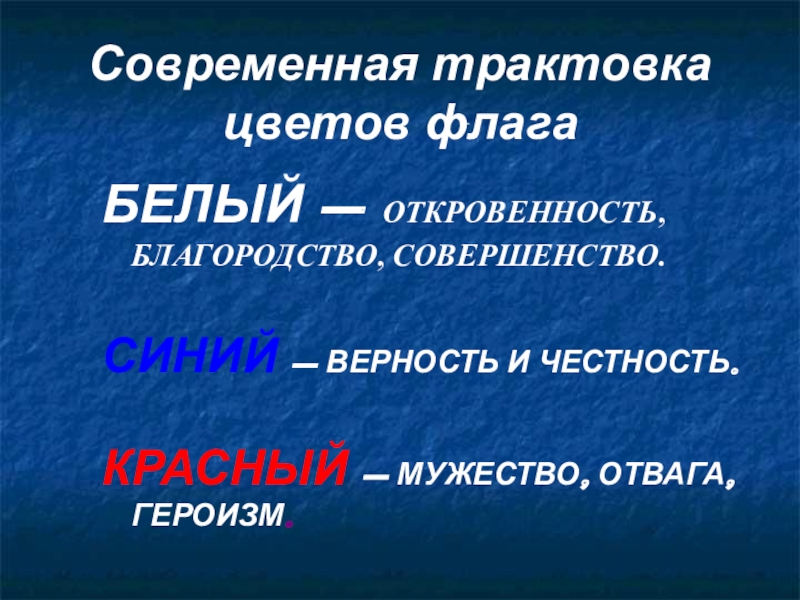 Современная трактовка цветов флага

БЕЛЫЙ — ОТКРОВЕННОСТЬ, БЛАГОРОДСТВО, СОВЕРШЕНСТВО.

СИНИЙ — ВЕРНОСТЬ И ЧЕСТНОСТЬ.

КРАСНЫЙ — МУЖЕСТВО, ОТВАГА, ГЕРОИЗМ.